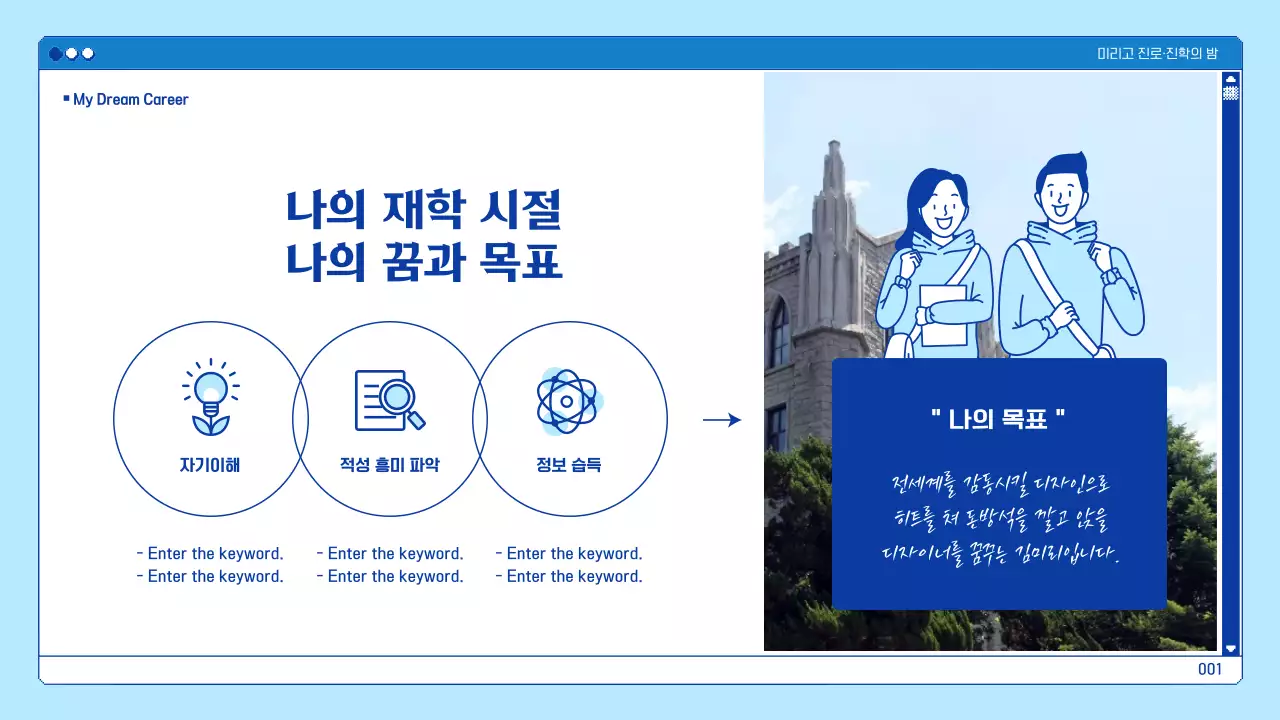 미리고 진로·진학의 밤

My Dream Career

나의 재학 시절
나의 꿈과 목표

자기이해

적성 흥미 파악

정보 습득

- Enter the keyword.
- Enter the keyword.

- Enter the keyword.
- Enter the keyword.

- Enter the keyword.
- Enter the keyword.

" 나의 목표 "

전세계를 감동시킬 디자인으로
히트를 쳐 돈방석을 깔고 앉을
디자이너를 꿈꾸는 김미리입니다.

001